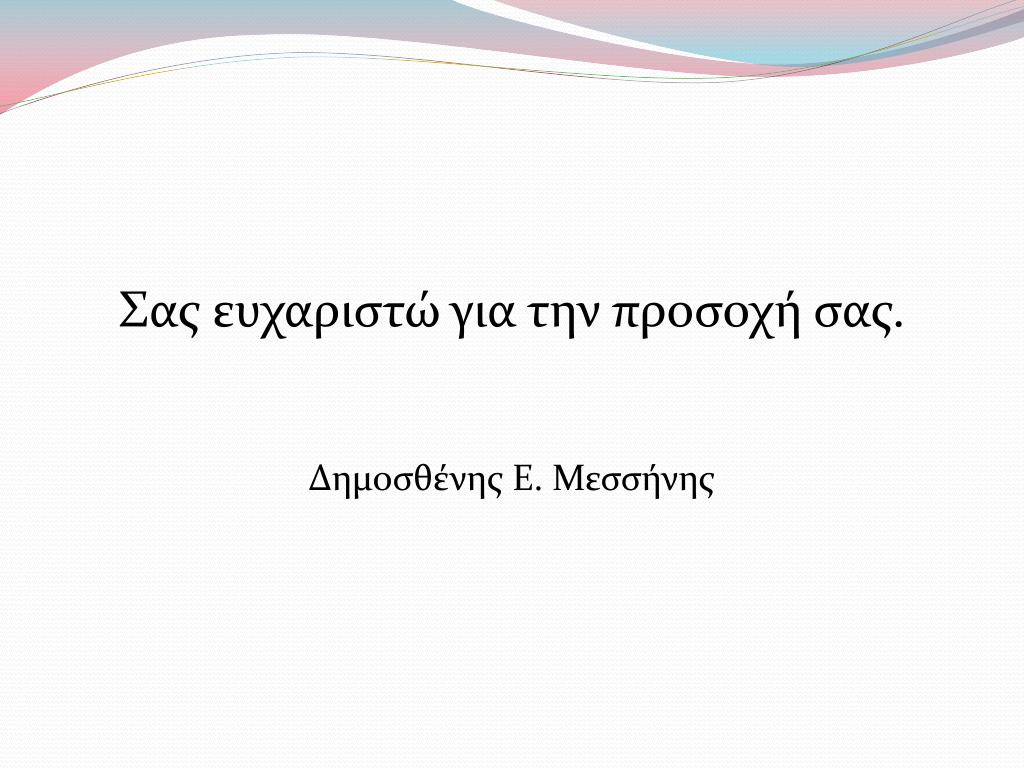 Σας ευχαριστώ για την προσοχή σας.

Δημοσθένης Ε. Μεσσήνης